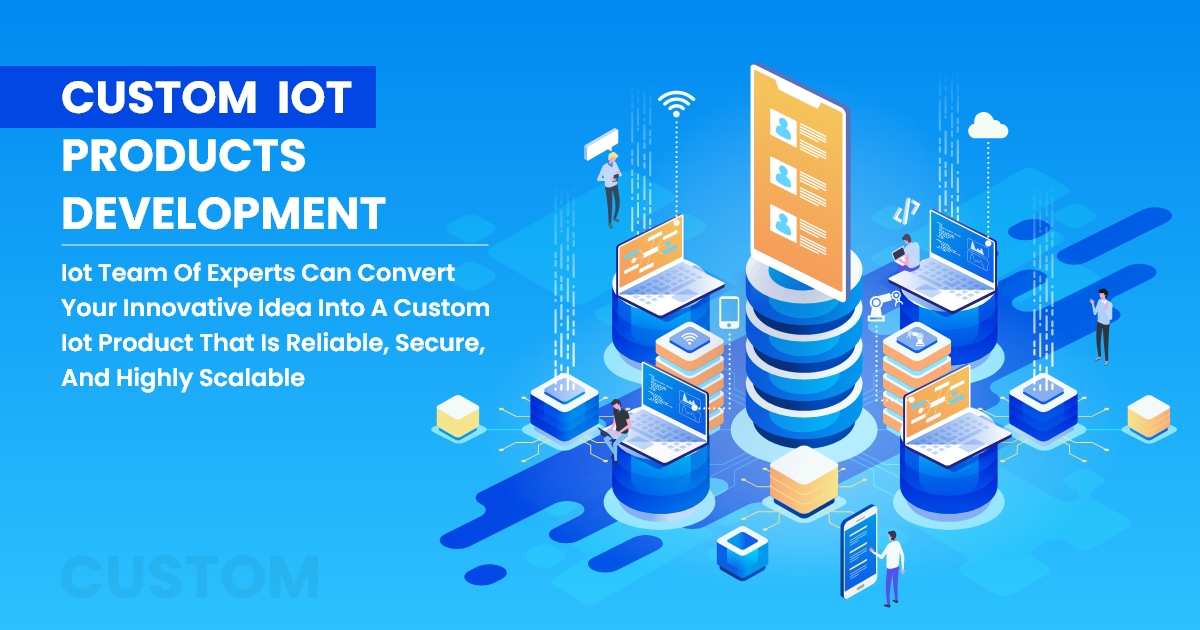 CUSTOM IOT PRODUCTS DEVELOPMENT

Iot Team Of Experts Can Convert Your Innovative Idea Into A Custom Iot Product That Is Reliable, Secure, And Highly Scalable

CUSTOM